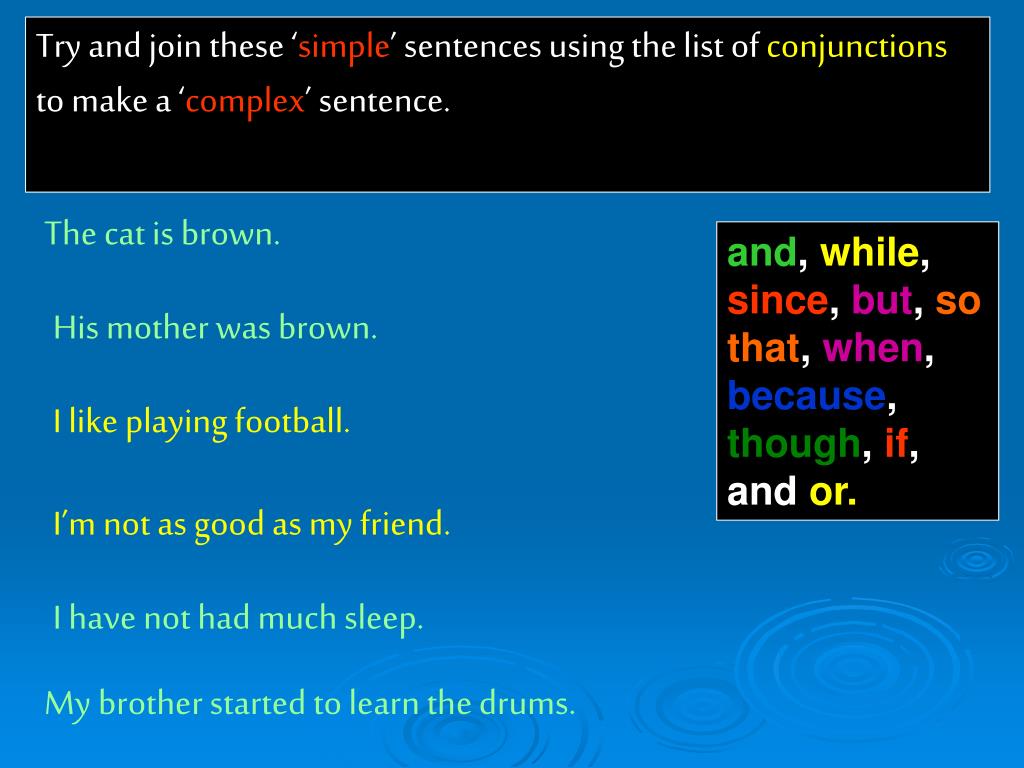 Try and join these ‘simple’ sentences using the list of conjunctions to make a ‘complex’ sentence.

The cat is brown.

His mother was brown.

I like playing football.

I’m not as good as my friend.

I have not had much sleep.

My brother started to learn the drums.

and, while, since, but, so that, when, because, though, if, and or.